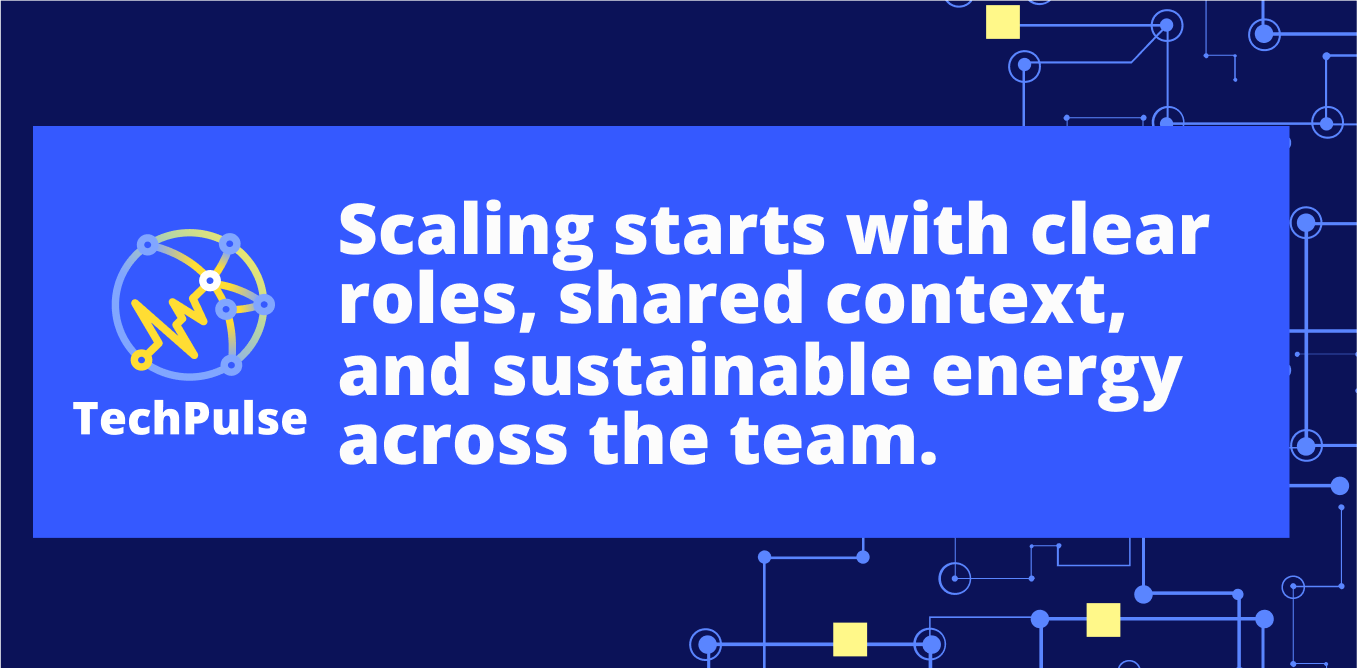 TechPulse

Scaling starts with clear roles, shared context, and sustainable energy across the team.